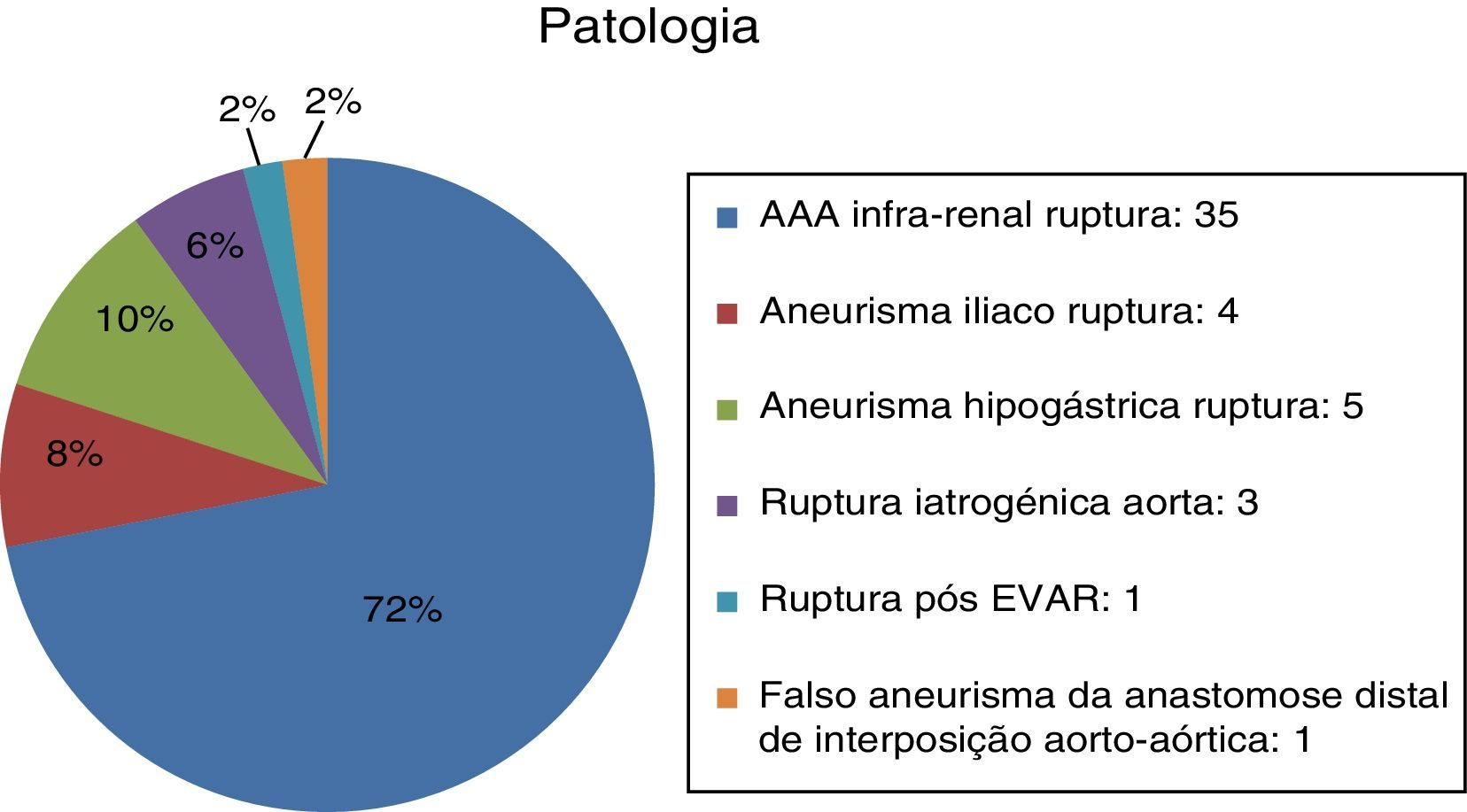 Patologia

2%
2%
6%
10%
8%
72%

AAA infra-renal ruptura: 35
Aneurisma iliaco ruptura: 4
Aneurisma hipogástrica ruptura: 5
Ruptura iatrogénica aorta: 3
Ruptura pós EVAR: 1
Falso aneurisma da anastomose distal de interposição aorto-aórtica: 1